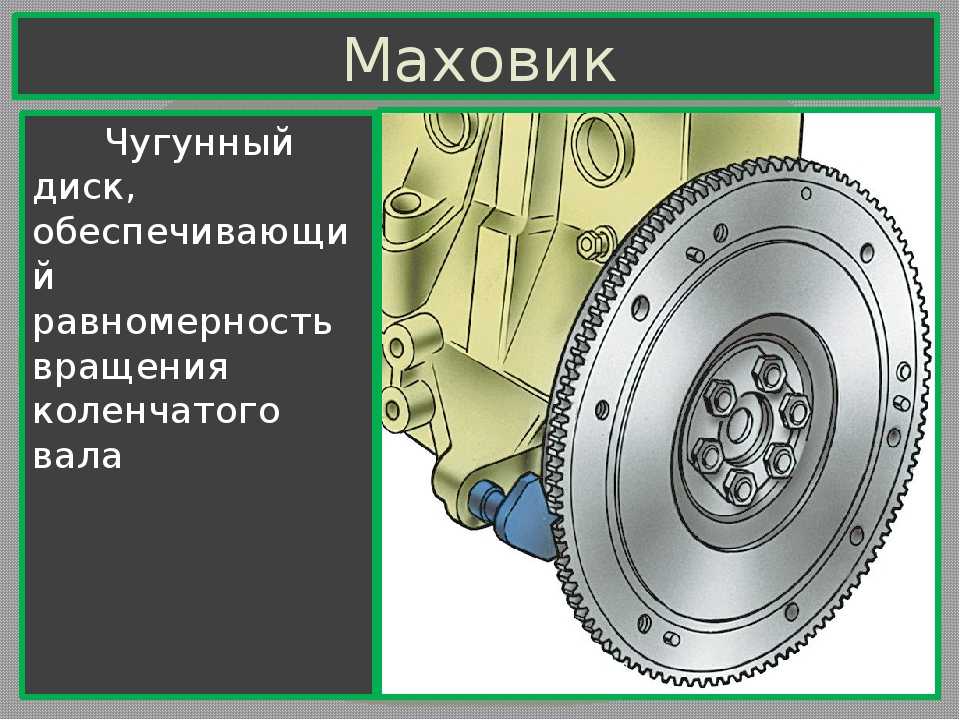 Маховик

Чугунный диск, обеспечивающий равномерность вращения коленчатого вала